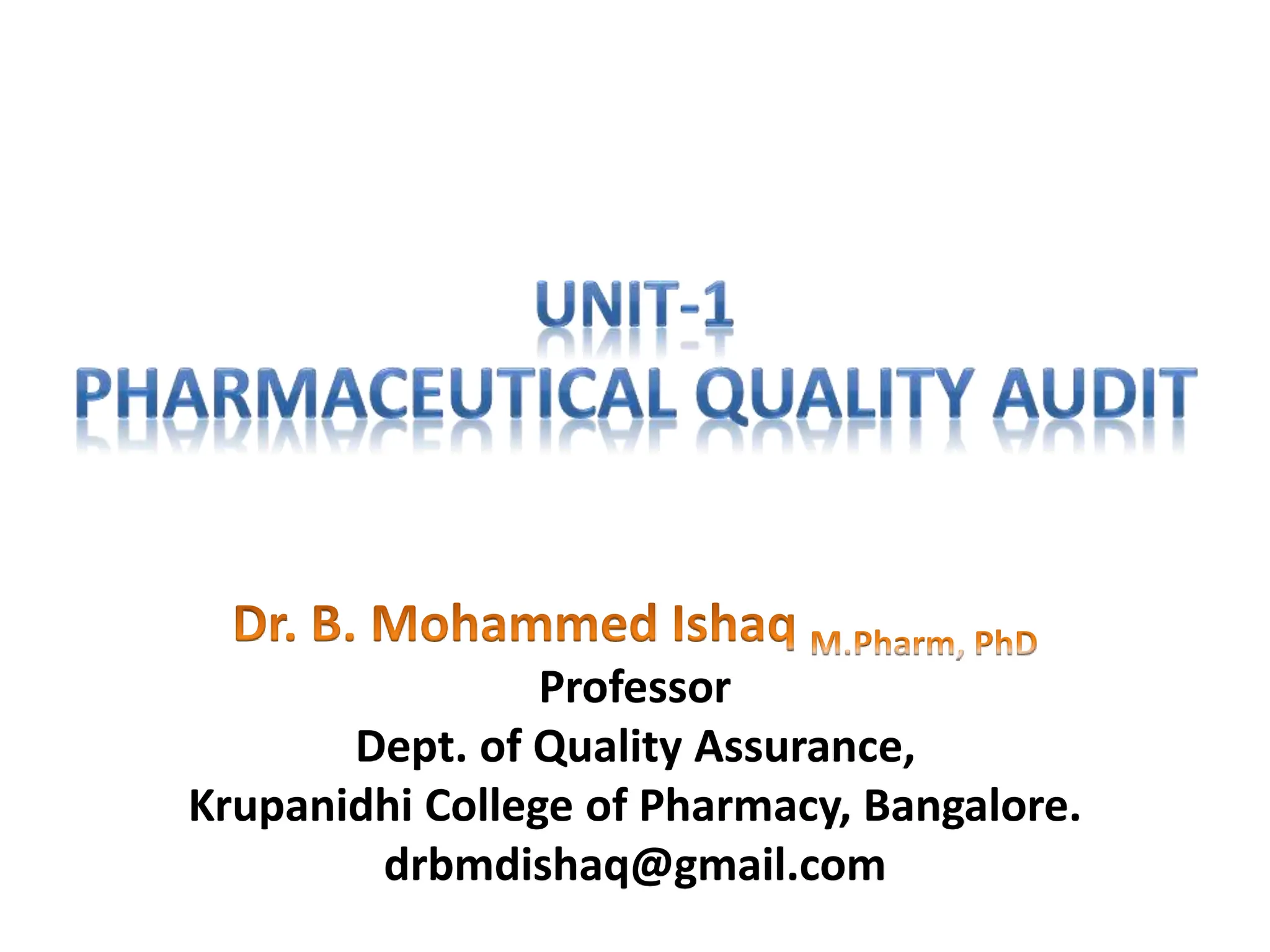 UNIT-1
PHARMACEUTICAL QUALITY AUDIT

Dr. B. Mohammed Ishaq M.Pharm, PhD
Professor
Dept. of Quality Assurance,
Krupanidhi College of Pharmacy, Bangalore.
drbmdishaq@gmail.com